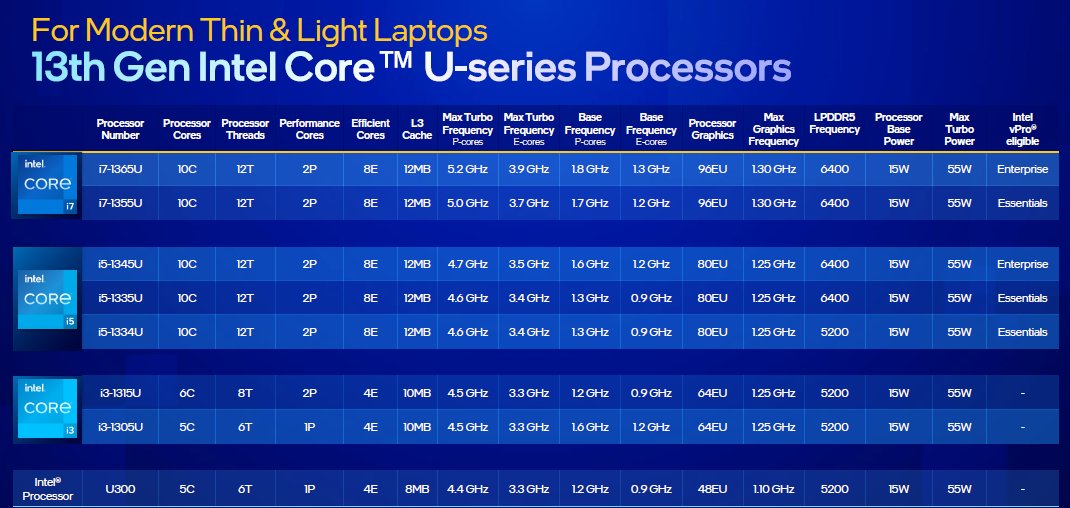 For Modern Thin & Light Laptops
13th Gen Intel Core™ U-series Processors

| | Processor Number | Processor Cores | Processor Threads | Performance Cores | Efficient Cores | L3 Cache | Max Turbo Frequency P-cores | Max Turbo Frequency E-cores | Base Frequency P-cores | Base Frequency E-cores | Processor Graphics | Max Graphics Frequency | LPDDR5 Frequency | Processor Base Power | Max Turbo Power | Intel vPro® eligible |
|---|---|---|---|---|---|---|---|---|---|---|---|---|---|---|---|---|
| intel CORE i7 | i7-1365U | 10C | 12T | 2P | 8E | 12MB | 5.2 GHz | 3.9 GHz | 1.8 GHz | 1.3 GHz | 96EU | 1.30 GHz | 6400 | 15W | 55W | Enterprise |
| | i7-1355U | 10C | 12T | 2P | 8E | 12MB | 5.0 GHz | 3.7 GHz | 1.7 GHz | 1.2 GHz | 96EU | 1.30 GHz | 6400 | 15W | 55W | Essentials |
| intel CORE i5 | i5-1345U | 10C | 12T | 2P | 8E | 12MB | 4.7 GHz | 3.5 GHz | 1.6 GHz | 1.2 GHz | 80EU | 1.25 GHz | 6400 | 15W | 55W | Enterprise |
| | i5-1335U | 10C | 12T | 2P | 8E | 12MB | 4.6 GHz | 3.4 GHz | 1.3 GHz | 0.9 GHz | 80EU | 1.25 GHz | 6400 | 15W | 55W | Essentials |
| | i5-1334U | 10C | 12T | 2P | 8E | 12MB | 4.6 GHz | 3.4 GHz | 1.3 GHz | 0.9 GHz | 80EU | 1.25 GHz | 5200 | 15W | 55W | Essentials |
| intel CORE i3 | i3-1315U | 6C | 8T | 2P | 4E | 10MB | 4.5 GHz | 3.3 GHz | 1.2 GHz | 0.9 GHz | 64EU | 1.25 GHz | 5200 | 15W | 55W | - |
| | i3-1305U | 5C | 6T | 1P | 4E | 10MB | 4.5 GHz | 3.3 GHz | 1.6 GHz | 1.2 GHz | 64EU | 1.25 GHz | 5200 | 15W | 55W | - |
| Intel® Processor | U300 | 5C | 6T | 1P | 4E | 8MB | 4.4 GHz | 3.3 GHz | 1.2 GHz | 0.9 GHz | 48EU | 1.10 GHz | 5200 | 15W | 55W | - |